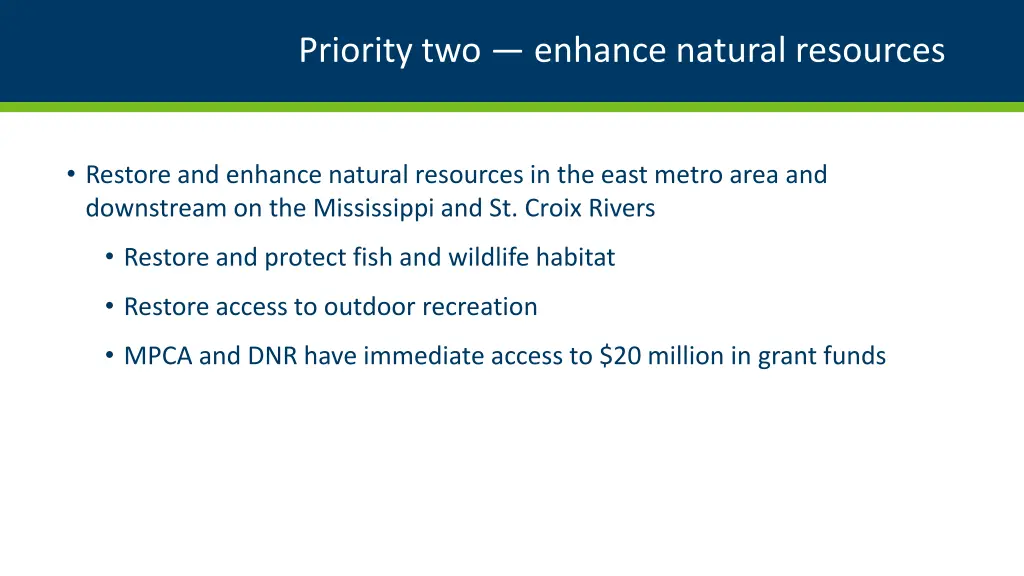 Priority two — enhance natural resources

• Restore and enhance natural resources in the east metro area and downstream on the Mississippi and St. Croix Rivers

• Restore and protect fish and wildlife habitat

• Restore access to outdoor recreation

• MPCA and DNR have immediate access to \$20 million in grant funds